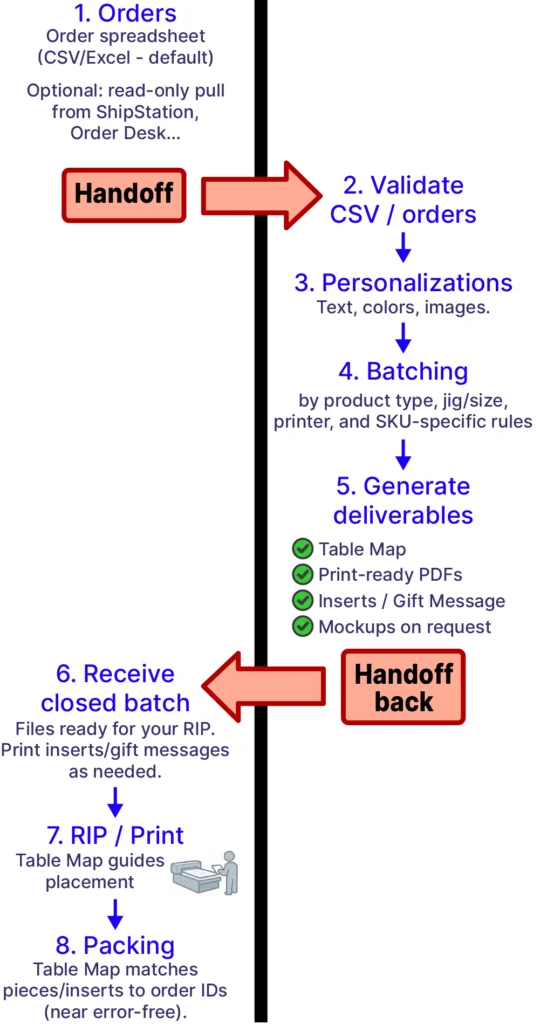 1. Orders
Order spreadsheet (CSV/Excel - default)

Optional: read-only pull from ShipStation, Order Desk...

Handoff

2. Validate CSV / orders

3. Personalizations
Text, colors, images.

4. Batching
by product type, jig/size, printer, and SKU-specific rules

5. Generate deliverables
Table Map
Print-ready PDFs
Inserts / Gift Message
Mockups on request

Handoff back

6. Receive closed batch
Files ready for your RIP. Print inserts/gift messages as needed.

7. RIP / Print
Table Map guides placement

8. Packing
Table Map matches pieces/inserts to order IDs (near error-free).